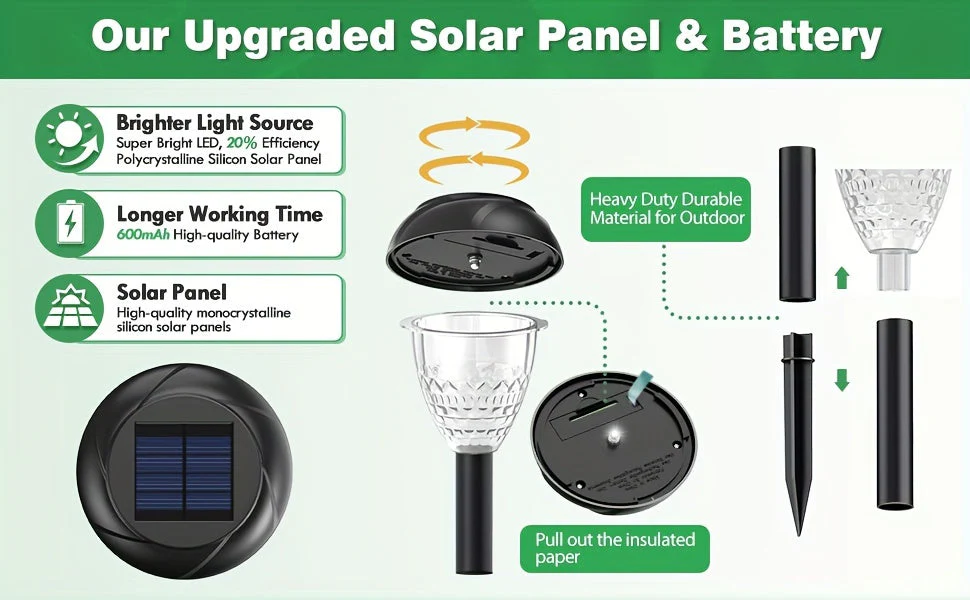 Our Upgraded Solar Panel & Battery

Brighter Light Source
Super Bright LED, 20% Efficiency Polycrystalline Silicon Solar Panel

Longer Working Time
600mAh High-quality Battery

Solar Panel
High-quality monocrystalline silicon solar panels

Heavy Duty Durable Material for Outdoor

Pull out the insulated paper